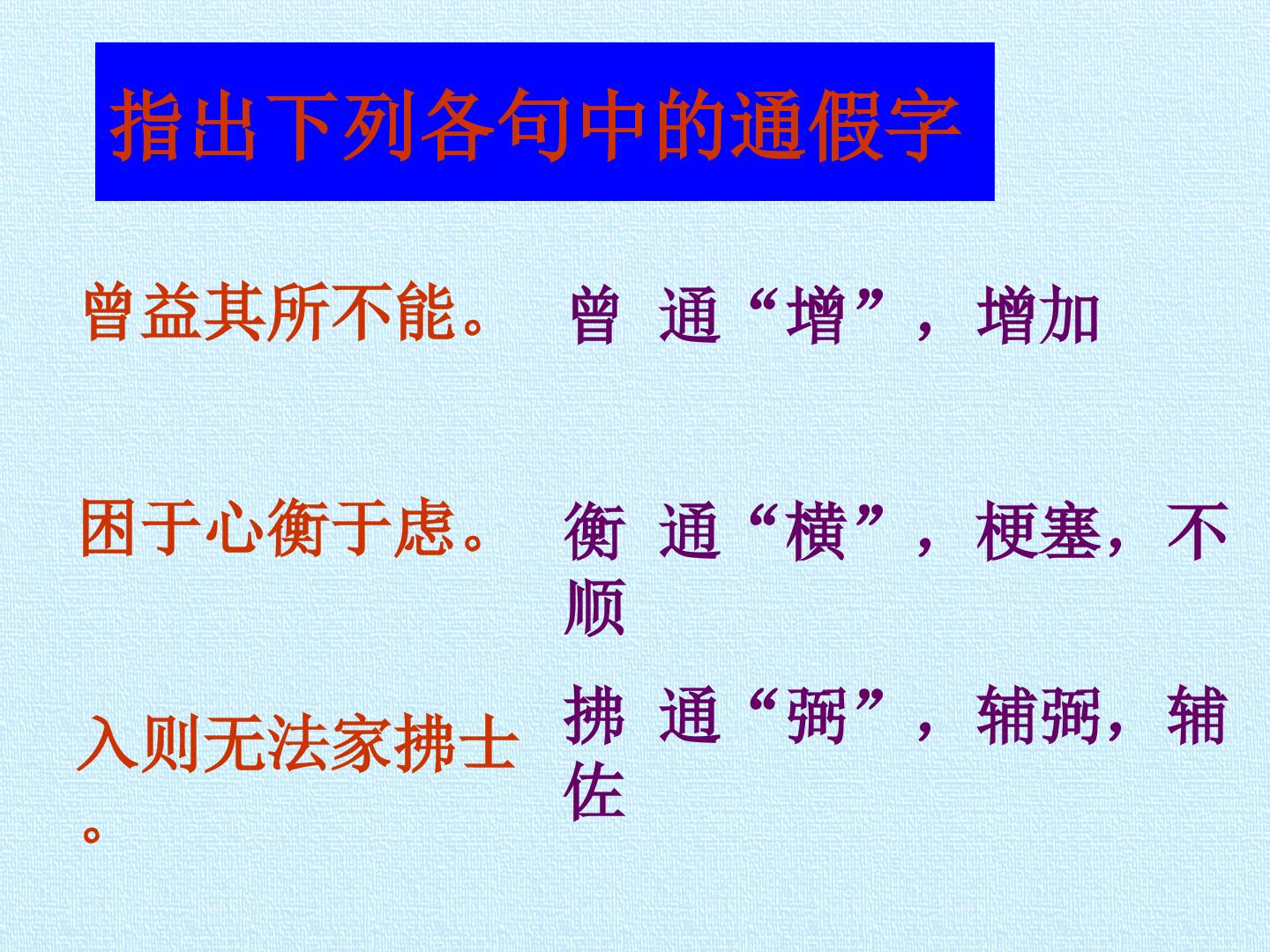 指出下列各句中的通假字

曾益其所不能。

曾 通“增”，增加

困于心衡于虑。

衡 通“横”，梗塞，不顺

入则无法家拂士。

拂 通“弼”，辅弼，辅佐